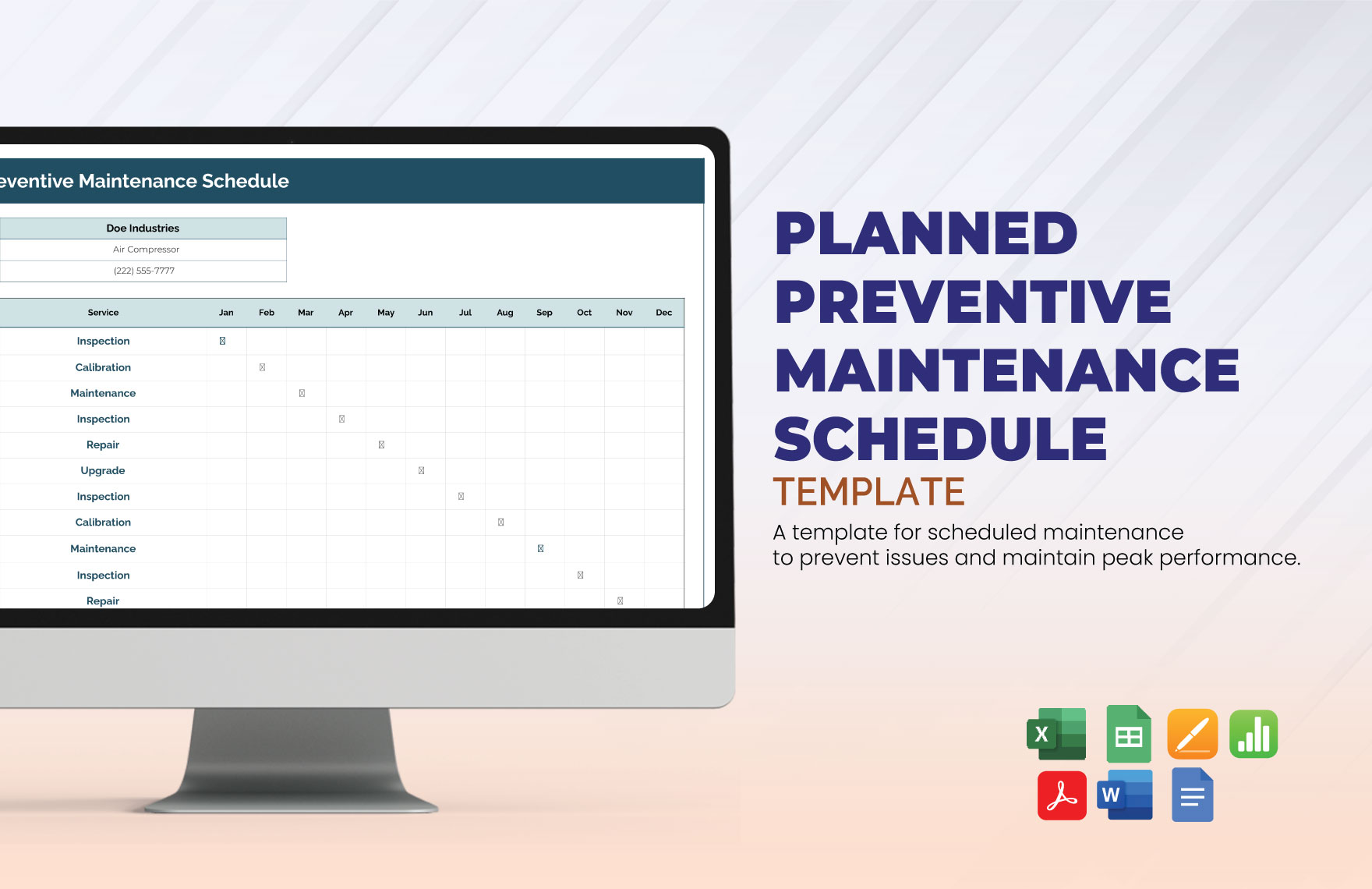 eventive Maintenance Schedule

Doe Industries
Air Compressor
(222) 555-7777

| Service | Jan | Feb | Mar | Apr | May | Jun | Jul | Aug | Sep | Oct | Nov | Dec |
|---|---|---|---|---|---|---|---|---|---|---|---|---|
| Inspection | ☒ | | | | | | | | | | | |
| Calibration | | ☒ | | | | | | | | | | |
| Maintenance | | | ☒ | | | | | | | | | |
| Inspection | | | | ☒ | | | | | | | | |
| Repair | | | | | ☒ | | | | | | | |
| Upgrade | | | | | | ☒ | | | | | | |
| Inspection | | | | | | | ☒ | | | | | |
| Calibration | | | | | | | | ☒ | | | | |
| Maintenance | | | | | | | | | ☒ | | | |
| Inspection | | | | | | | | | | ☒ | | |
| Repair | | | | | | | | | | | ☒ | |

PLANNED PREVENTIVE MAINTENANCE SCHEDULE
TEMPLATE
A template for scheduled maintenance to prevent issues and maintain peak performance.

X
W